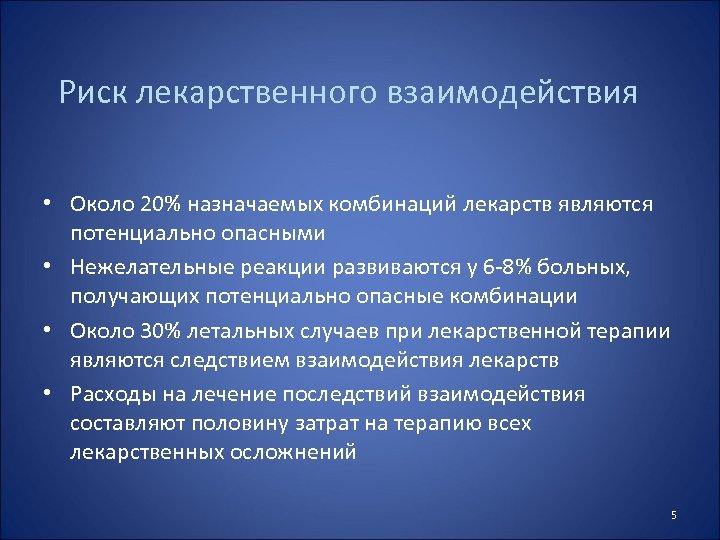 Риск лекарственного взаимодействия

• Около 20% назначаемых комбинаций лекарств являются потенциально опасными

• Нежелательные реакции развиваются у 6-8% больных, получающих потенциально опасные комбинации

• Около 30% летальных случаев при лекарственной терапии являются следствием взаимодействия лекарств

• Расходы на лечение последствий взаимодействия составляют половину затрат на терапию всех лекарственных осложнений

5